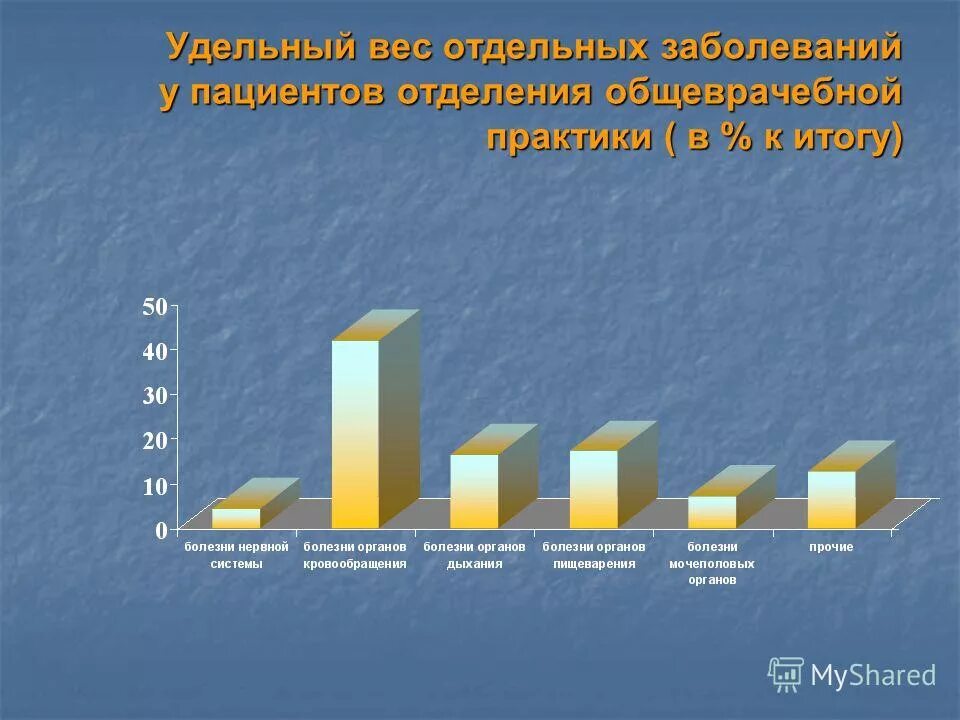 Удельный вес отдельных заболеваний у пациентов отделения общеврачебной практики ( в % к итогу)

50
40
30
20
10
0

болезни нервной системы
болезни органов кровообращения
болезни органов дыхания
болезни органов пищеварения
болезни мочеполовых органов
прочие

MyShared